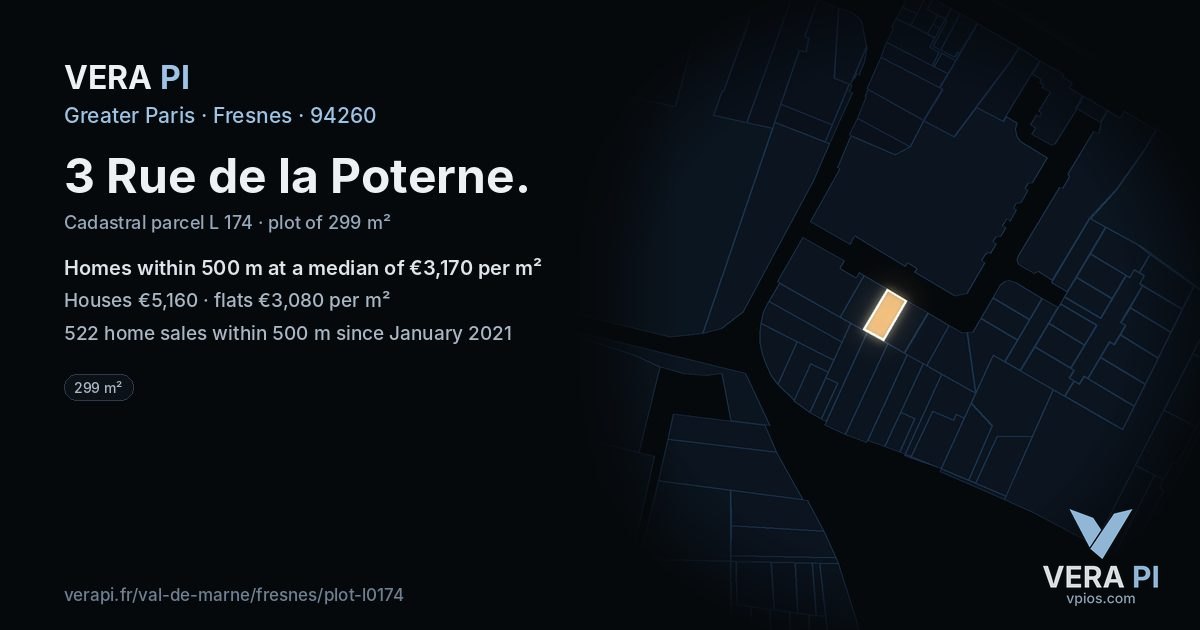 VERA PI

Greater Paris · Fresnes · 94260

3 Rue de la Poterne.

Cadastral parcel L 174 · plot of 299 m²

Homes within 500 m at a median of €3,170 per m²

Houses €5,160 · flats €3,080 per m²

522 home sales within 500 m since January 2021

299 m²

verapi.fr/val-de-marne/fresnes/plot-l0174

VERA PI
vpios.com